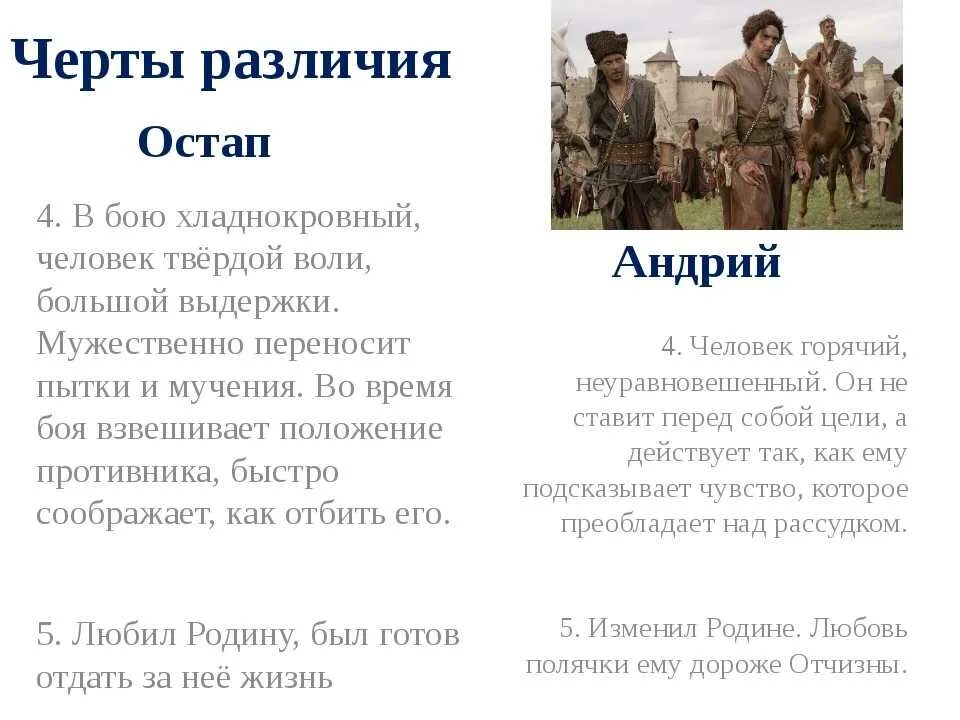 Черты различия

Остап

4. В бою хладнокровный, человек твёрдой воли, большой выдержки. Мужественно переносит пытки и мучения. Во время боя взвешивает положение противника, быстро соображает, как отбить его.

5. Любил Родину, был готов отдать за неё жизнь

Андрий

4. Человек горячий, неуравновешенный. Он не ставит перед собой цели, а действует так, как ему подсказывает чувство, которое преобладает над рассудком.

5. Изменил Родине. Любовь полячки ему дороже Отчизны.